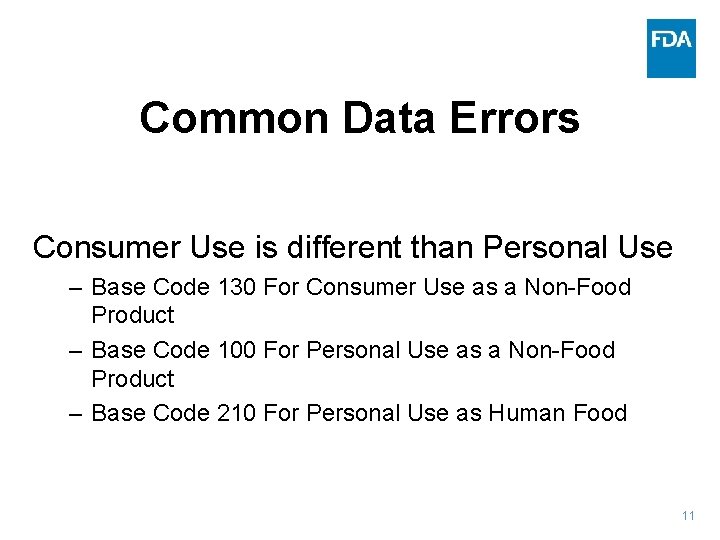 FDA

Common Data Errors

Consumer Use is different than Personal Use

– Base Code 130 For Consumer Use as a Non-Food Product

– Base Code 100 For Personal Use as a Non-Food Product

– Base Code 210 For Personal Use as Human Food

11